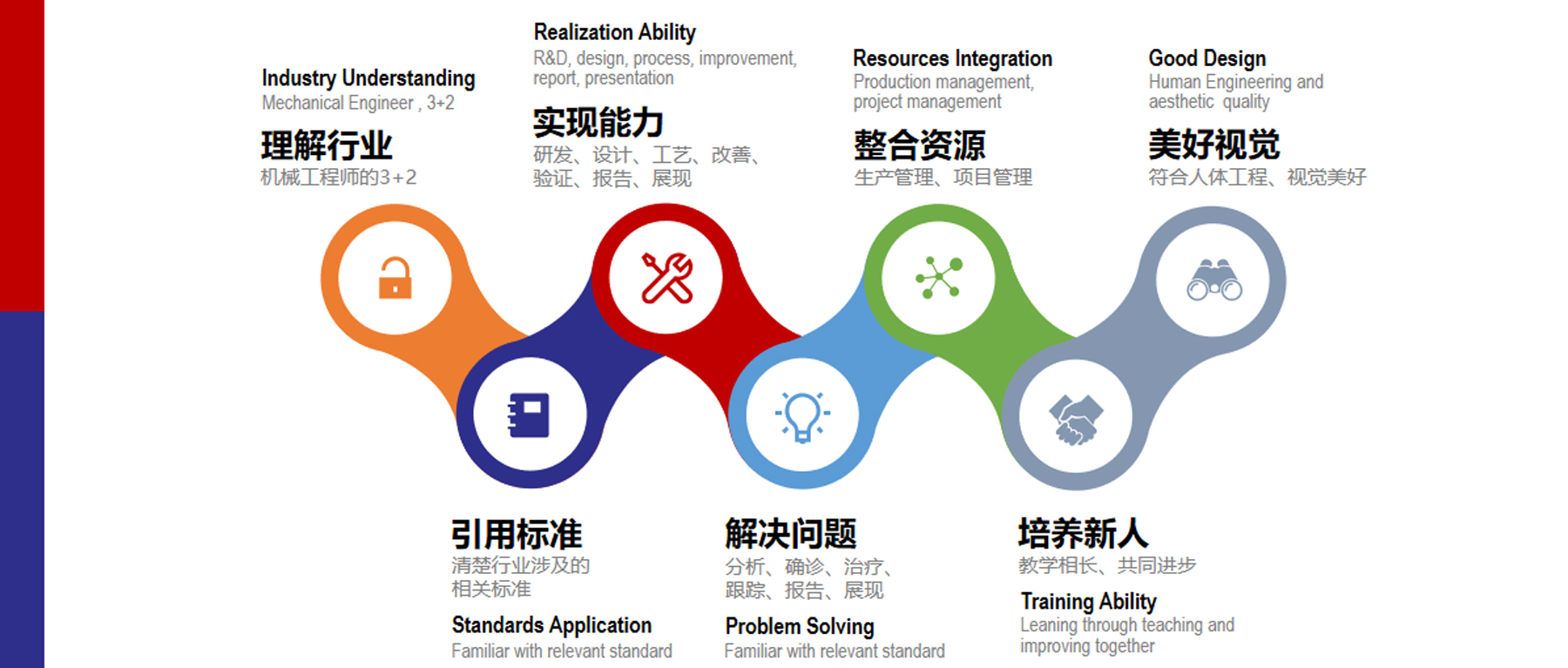 Industry Understanding
Mechanical Engineer , 3+2
理解行业
机械工程师的3+2

Realization Ability
R&D, design, process, improvement, report, presentation
实现能力
研发、设计、工艺、改善、验证、报告、展现

Resources Integration
Production management, project management
整合资源
生产管理、项目管理

Good Design
Human Engineering and aesthetic quality
美好视觉
符合人体工程、视觉美好

引用标准
清楚行业涉及的相关标准
Standards Application
Familiar with relevant standard

解决问题
分析、确诊、治疗、跟踪、报告、展现
Problem Solving
Familiar with relevant standard

培养新人
教学相长、共同进步
Training Ability
Leaning through teaching and improving together